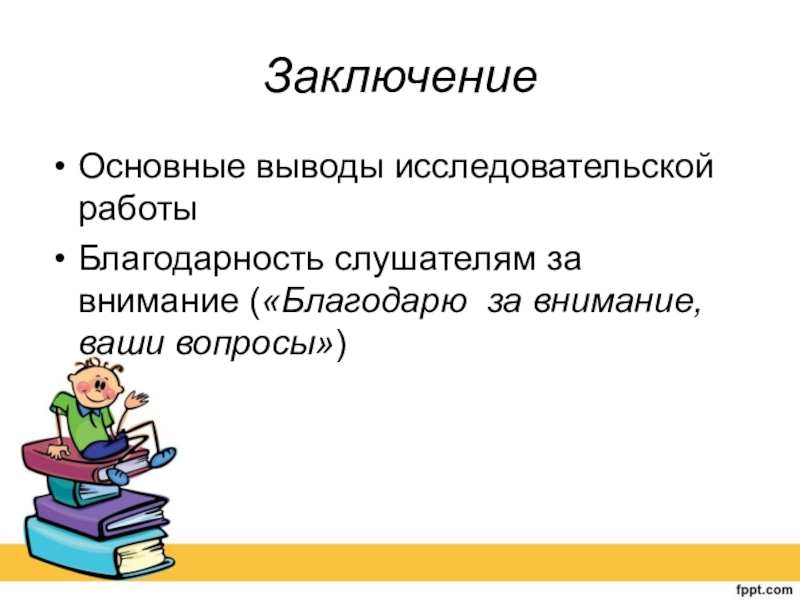 Заключение

• Основные выводы исследовательской работы

• Благодарность слушателям за внимание («Благодарю  за внимание, ваши вопросы»)

fppt.com